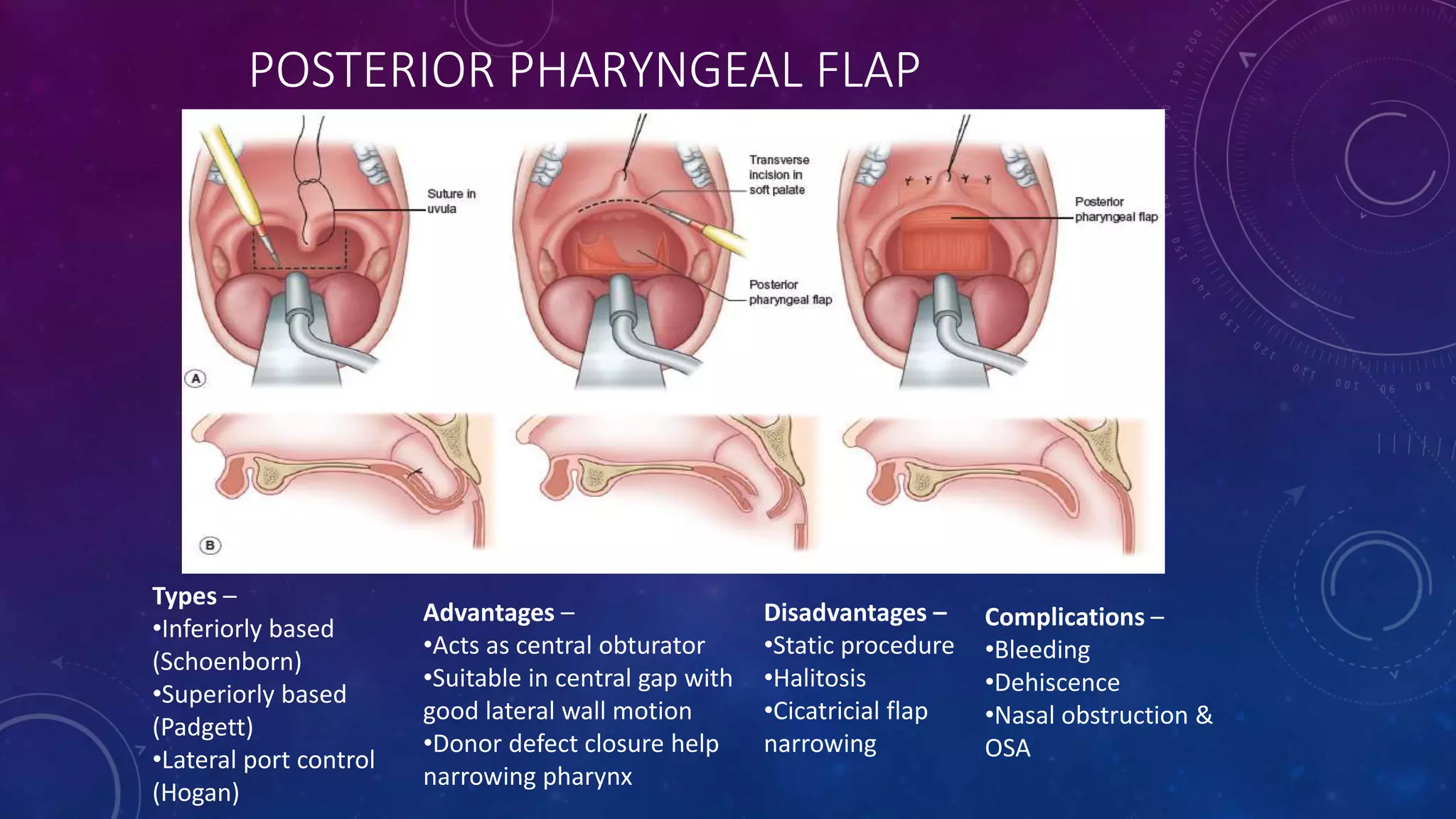 POSTERIOR PHARYNGEAL FLAP

Suture in uvula

Transverse incision in soft palate

Posterior pharyngeal flap

Posterior pharyngeal flap

A

B

Types –
•Inferiorly based (Schoenborn)
•Superiorly based (Padgett)
•Lateral port control (Hogan)

Advantages –
•Acts as central obturator
•Suitable in central gap with good lateral wall motion
•Donor defect closure help narrowing pharynx

Disadvantages –
•Static procedure
•Halitosis
•Cicatricial flap narrowing

Complications –
•Bleeding
•Dehiscence
•Nasal obstruction & OSA